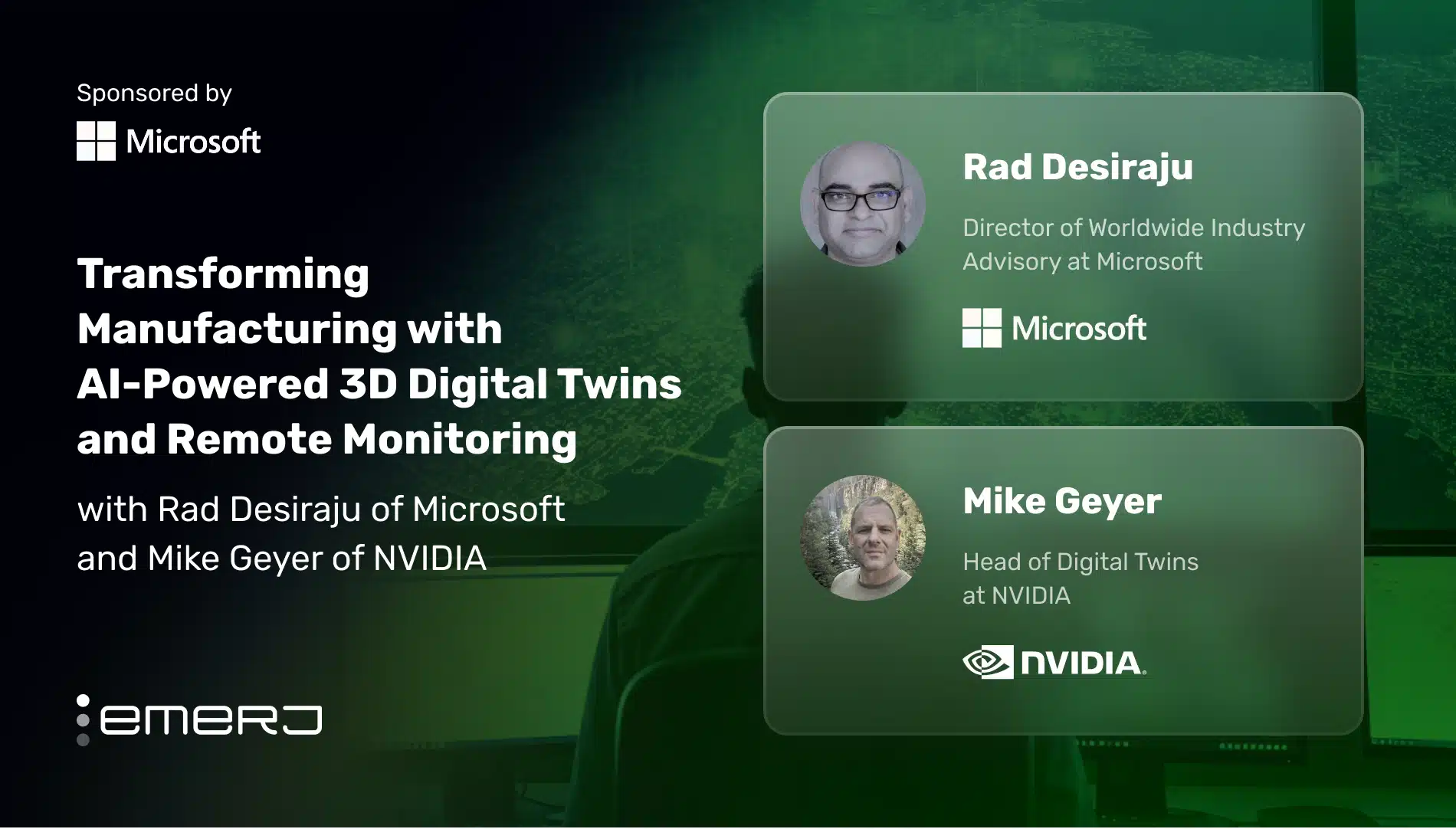 Sponsored by

Microsoft

Transforming Manufacturing with AI-Powered 3D Digital Twins and Remote Monitoring

with Rad Desiraju of Microsoft and Mike Geyer of NVIDIA

emerj

Rad Desiraju

Director of Worldwide Industry Advisory at Microsoft

Microsoft

Mike Geyer

Head of Digital Twins at NVIDIA

NVIDIA.